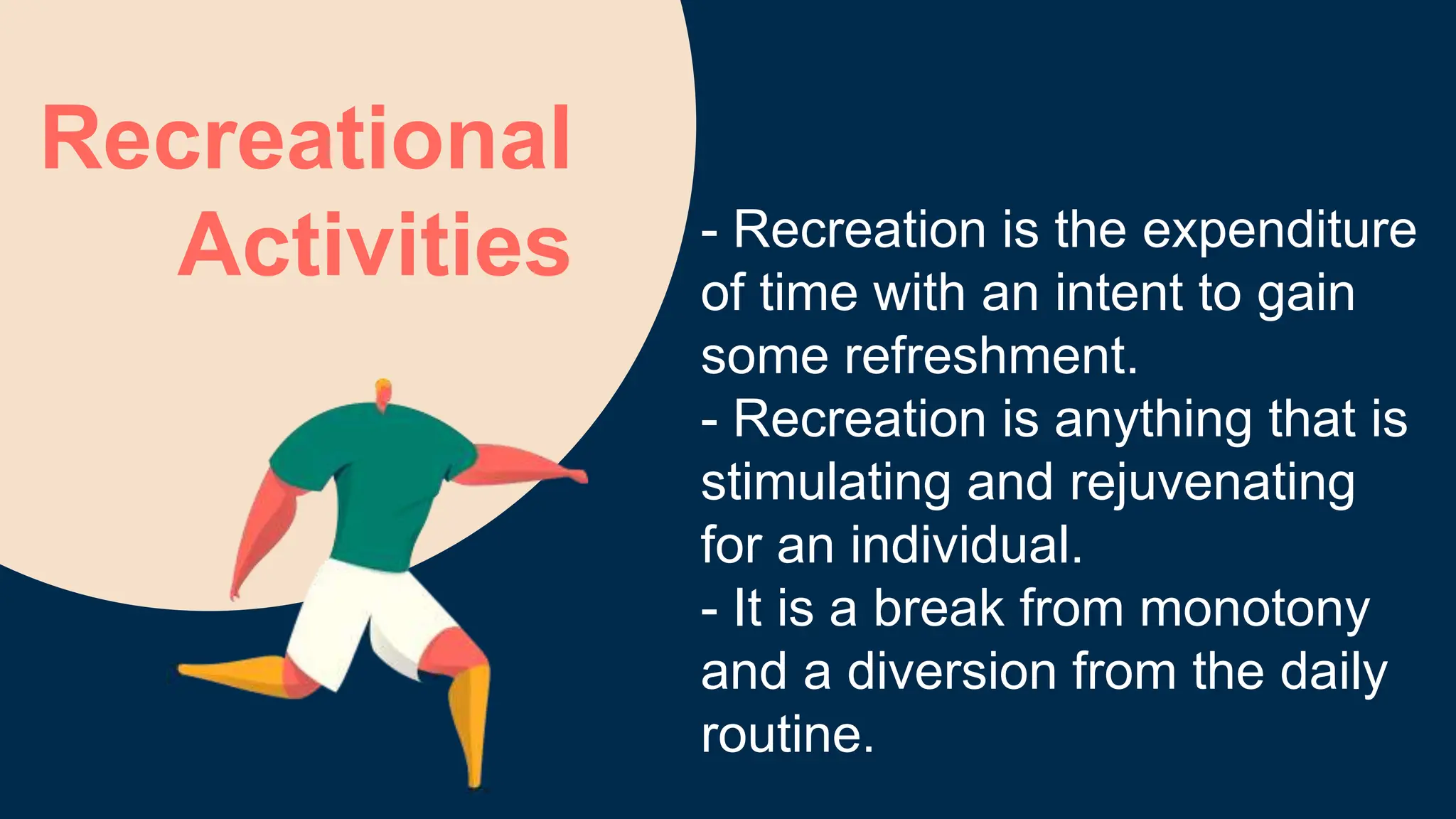 Recreational Activities

- Recreation is the expenditure of time with an intent to gain some refreshment.
- Recreation is anything that is stimulating and rejuvenating for an individual.
- It is a break from monotony and a diversion from the daily routine.